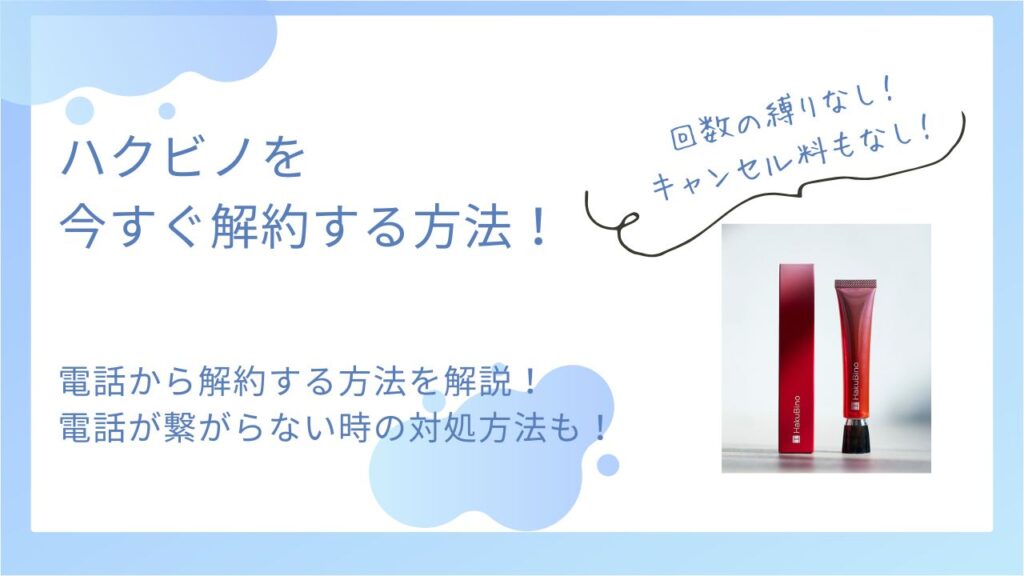 ハクビノを
今すぐ解約する方法！

回数の縛りなし！
キャンセル料もなし！

電話から解約する方法を解説！
電話が繋がらない時の対処方法も！

HakuBino

HakuBino